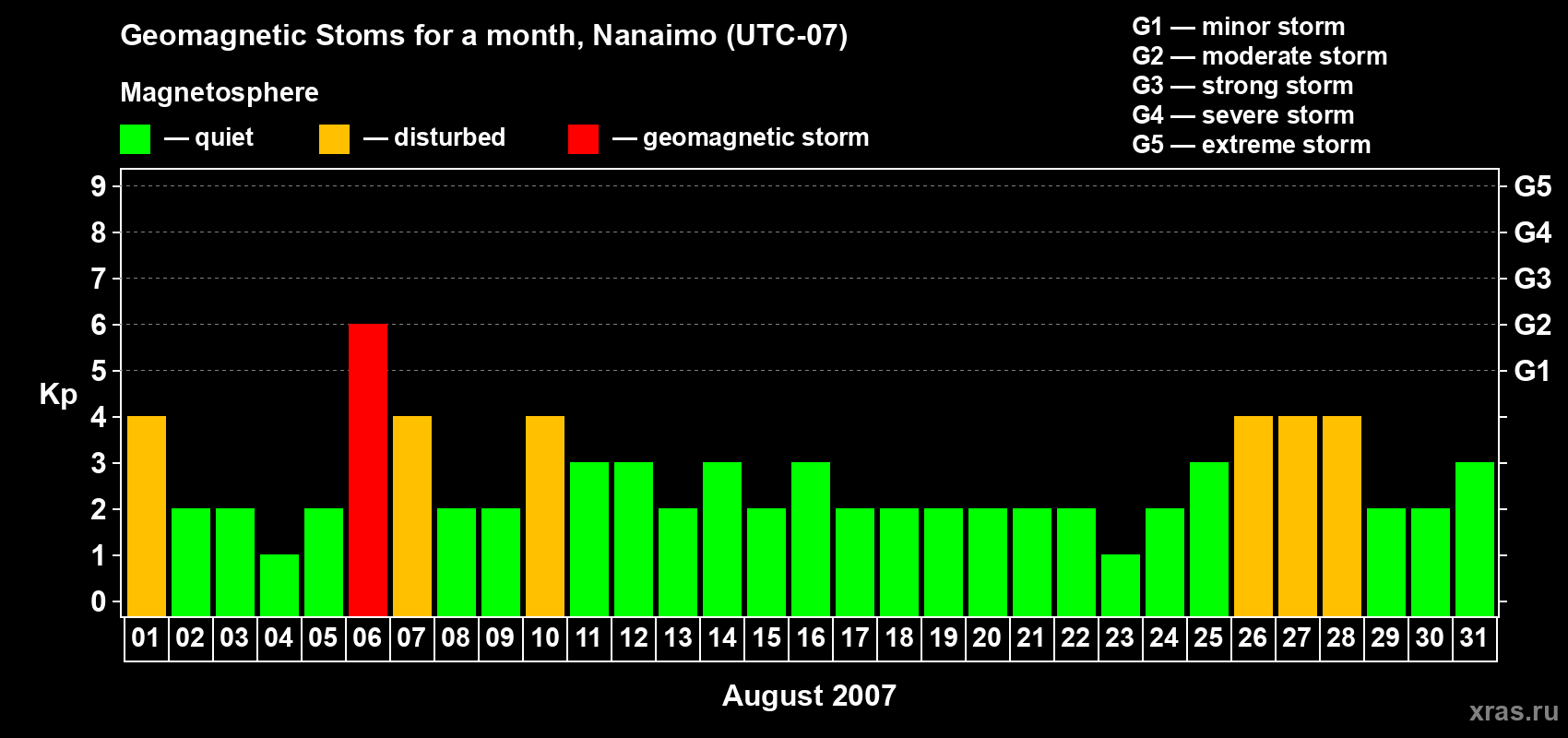 Geomagnetic Stoms for a month, Nanaimo (UTC-07)

Magnetosphere

— quiet — disturbed — geomagnetic storm

G1 — minor storm
G2 — moderate storm
G3 — strong storm
G4 — severe storm
G5 — extreme storm

Kp

9
8
7
6
5
4
3
2
1
0

G5
G4
G3
G2
G1

01 02 03 04 05 06 07 08 09 10 11 12 13 14 15 16 17 18 19 20 21 22 23 24 25 26 27 28 29 30 31

August 2007

xras.ru